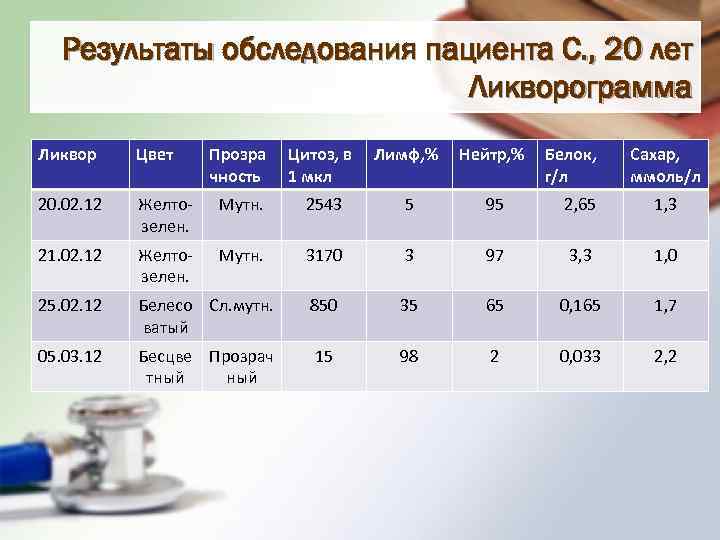 Результаты обследования пациента С., 20 лет
Ликворограмма

| Ликвор | Цвет | Прозрачность | Цитоз, в 1 мкл | Лимф,% | Нейтр,% | Белок, г/л | Сахар, ммоль/л |
|---|---|---|---|---|---|---|---|
| 20.02.12 | Желто-зелен. | Мутн. | 2543 | 5 | 95 | 2,65 | 1,3 |
| 21.02.12 | Желто-зелен. | Мутн. | 3170 | 3 | 97 | 3,3 | 1,0 |
| 25.02.12 | Белесоватый | Сл.мутн. | 850 | 35 | 65 | 0,165 | 1,7 |
| 05.03.12 | Бесцветный | Прозрачный | 15 | 98 | 2 | 0,033 | 2,2 |